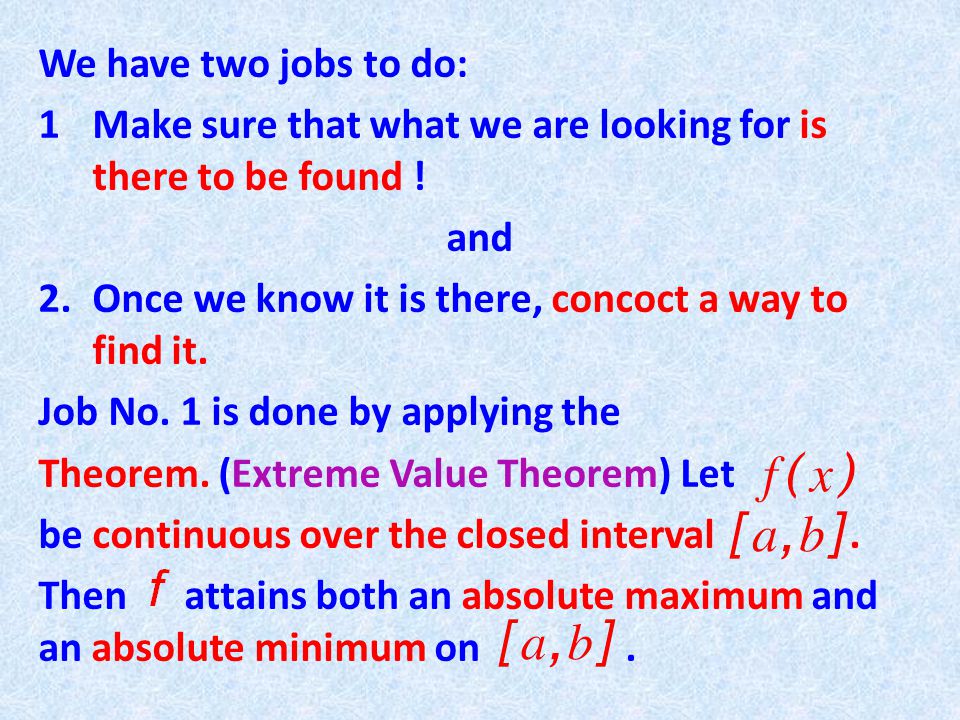 We have two jobs to do:

1 Make sure that what we are looking for is there to be found !

and

2. Once we know it is there, concoct a way to find it.

Job No. 1 is done by applying the

Theorem. (Extreme Value Theorem) Let $f(x)$ be continuous over the closed interval $[a,b]$. Then $f$ attains both an absolute maximum and an absolute minimum on $[a,b]$ .